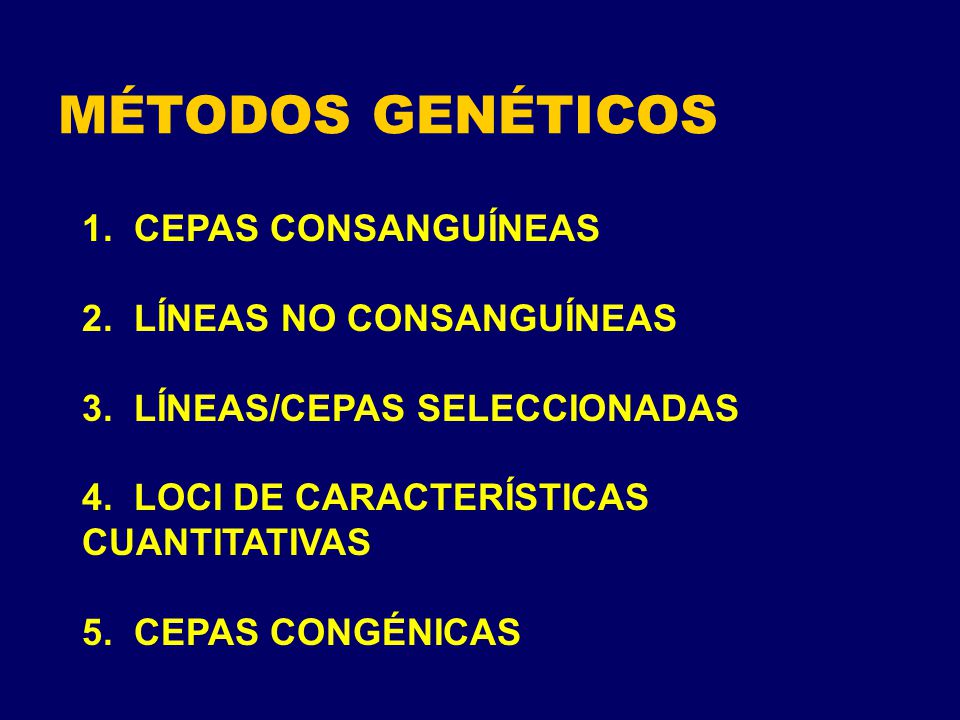 MÉTODOS GENÉTICOS

1. CEPAS CONSANGUÍNEAS

2. LÍNEAS NO CONSANGUÍNEAS

3. LÍNEAS/CEPAS SELECCIONADAS

4. LOCI DE CARACTERÍSTICAS CUANTITATIVAS

5. CEPAS CONGÉNICAS